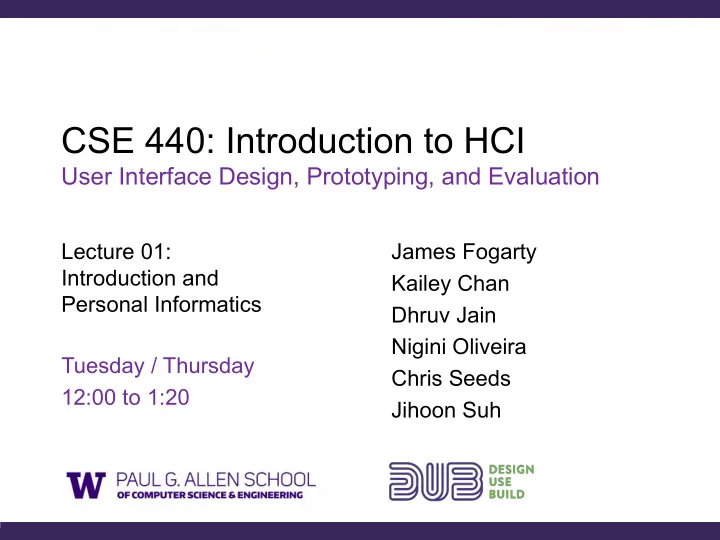 CSE 440: Introduction to HCI
User Interface Design, Prototyping, and Evaluation

Lecture 01:
Introduction and Personal Informatics

Tuesday / Thursday
12:00 to 1:20

James Fogarty
Kailey Chan
Dhruv Jain
Nigini Oliveira
Chris Seeds
Jihoon Suh

W PAUL G. ALLEN SCHOOL
OF COMPUTER SCIENCE & ENGINEERING

DUB DESIGN USE BUILD